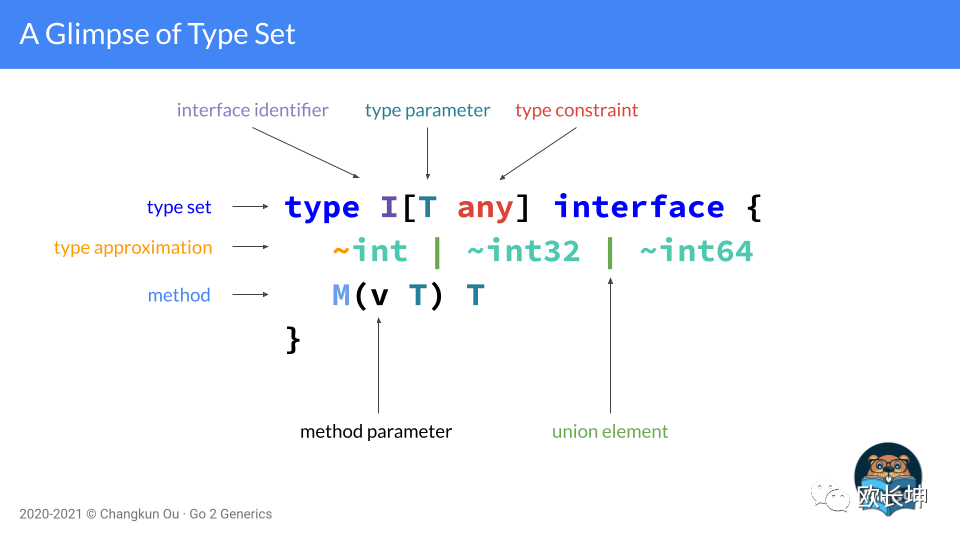 A Glimpse of Type Set

interface identifier
type parameter
type constraint

type set
type approximation
method

type I[T any] interface {
~int | ~int32 | ~int64
M(v T) T
}

method parameter
union element

2020-2021 © Changkun Ou · Go 2 Generics

欧长坤